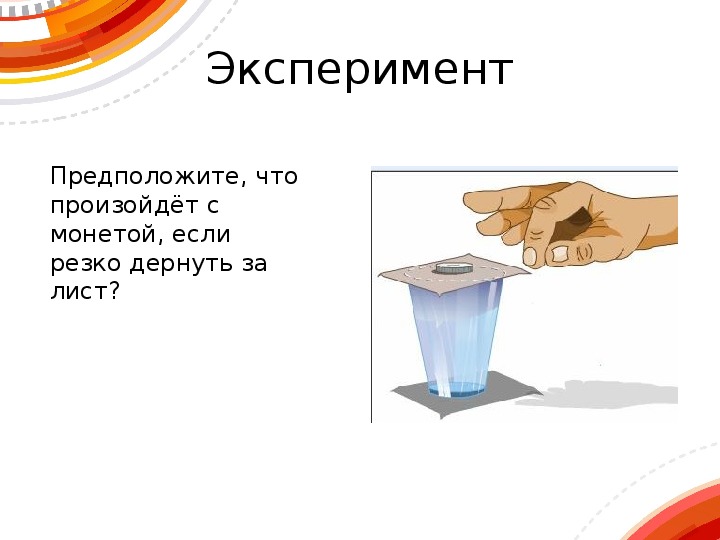 Эксперимент

Предположите, что произойдёт с монетой, если резко дернуть за лист?